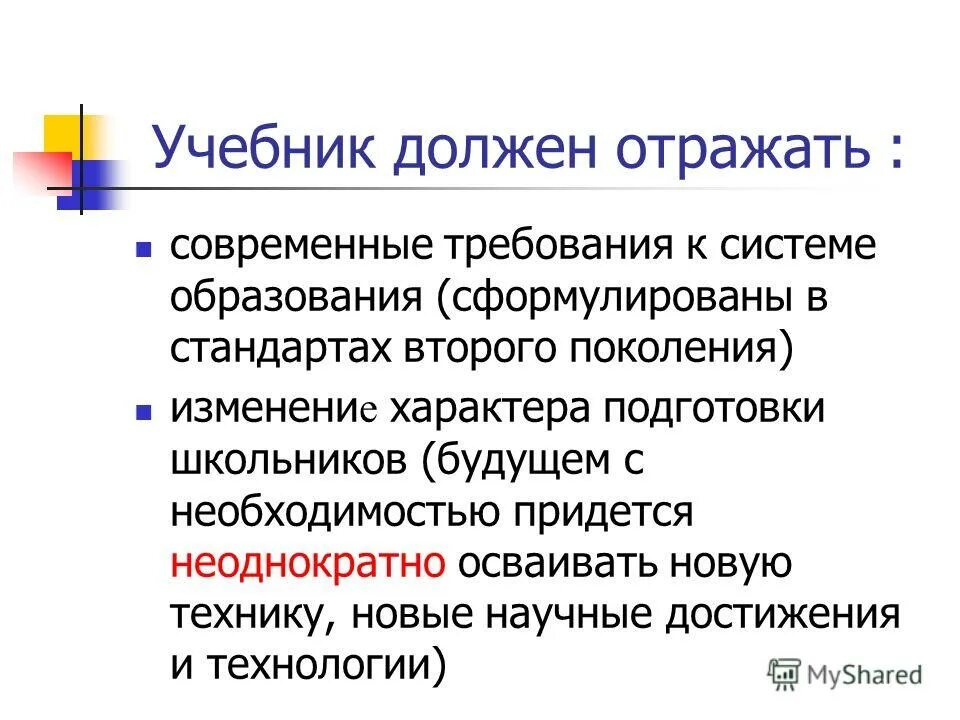 Учебник должен отражать :

современные требования к системе образования (сформулированы в стандартах второго поколения)

изменение характера подготовки школьников (будущем с необходимостью придется неоднократно осваивать новую технику, новые научные достижения и технологии)

MyShared